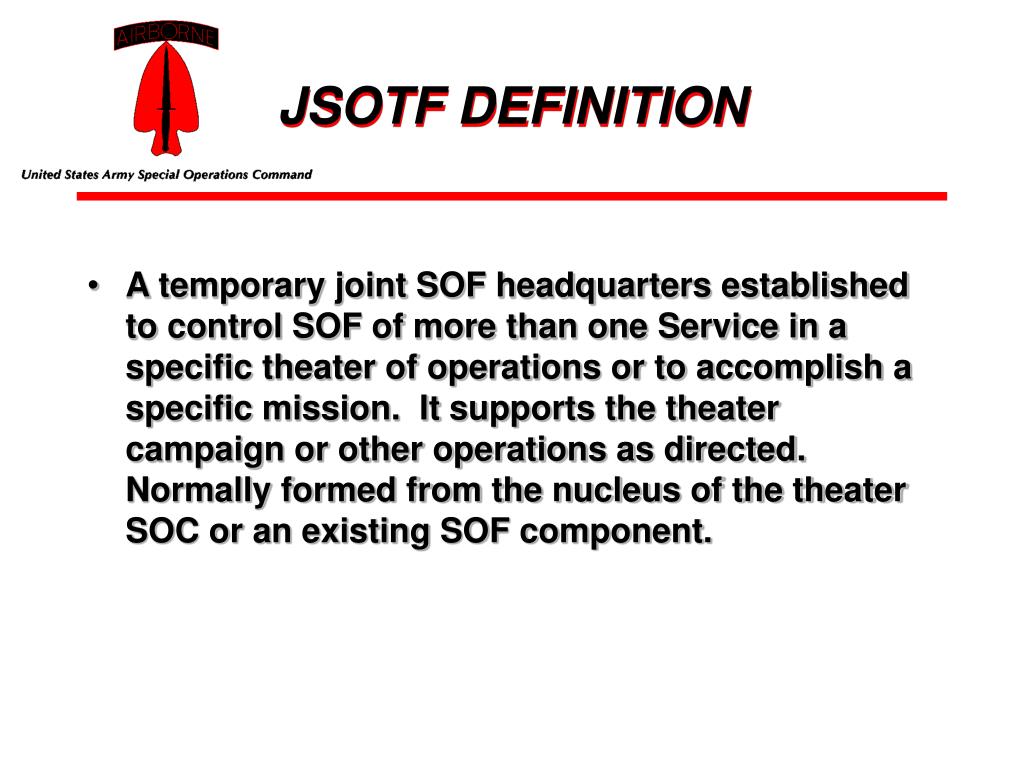 AIRBORNE

JSOTF DEFINITION

United States Army Special Operations Command

• A temporary joint SOF headquarters established to control SOF of more than one Service in a specific theater of operations or to accomplish a specific mission. It supports the theater campaign or other operations as directed. Normally formed from the nucleus of the theater SOC or an existing SOF component.